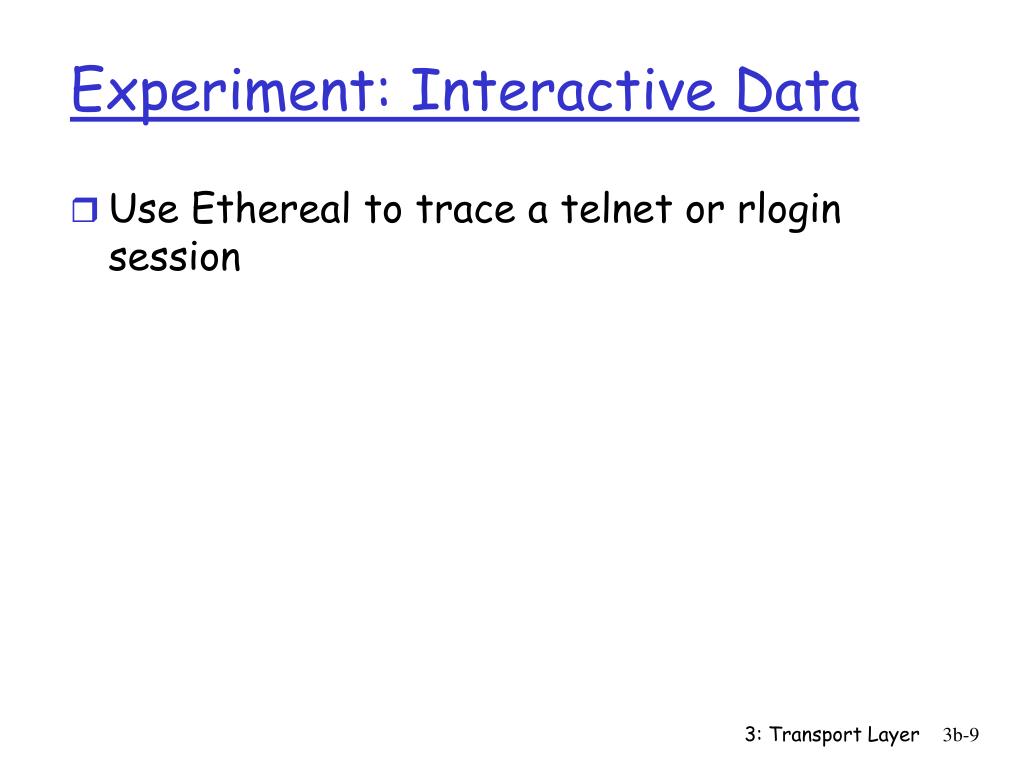 Experiment: Interactive Data

Use Ethereal to trace a telnet or rlogin session

3: Transport Layer 3b-9